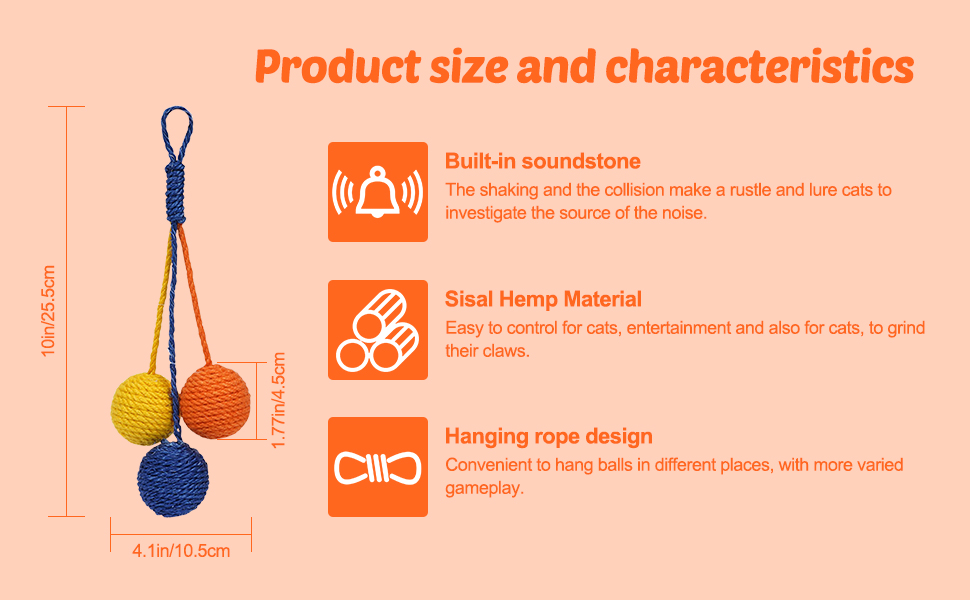 Product size and characteristics

10in/25.5cm

1.77in/4.5cm

4.1in/10.5cm

Built-in soundstone
The shaking and the collision make a rustle and lure cats to investigate the source of the noise.

Sisal Hemp Material
Easy to control for cats, entertainment and also for cats, to grind their claws.

Hanging rope design
Convenient to hang balls in different places, with more varied gameplay.